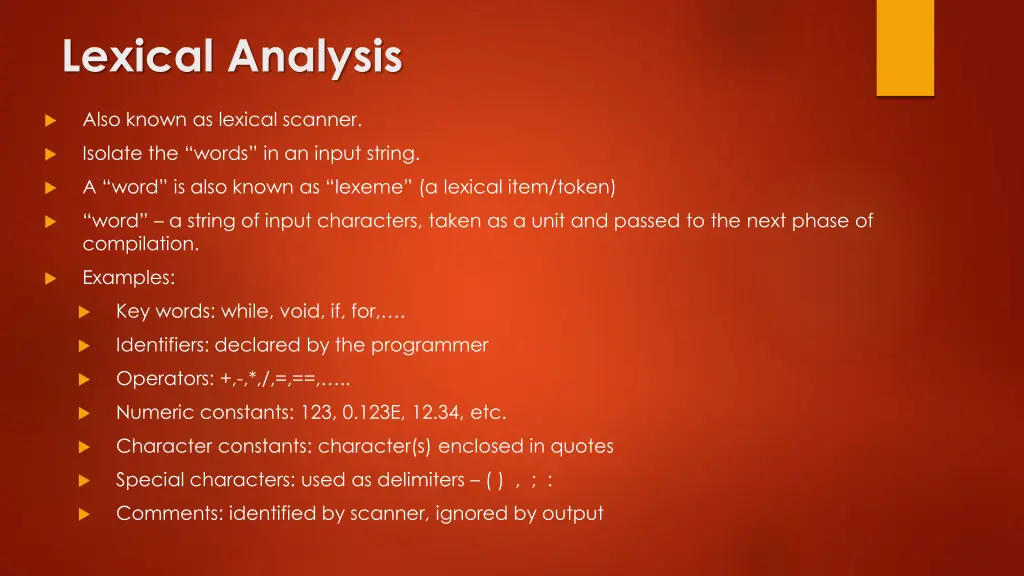 Lexical Analysis

Also known as lexical scanner.

Isolate the “words” in an input string.

A “word” is also known as “lexeme” (a lexical item/token)

“word” – a string of input characters, taken as a unit and passed to the next phase of compilation.

Examples:

Key words: while, void, if, for,….

Identifiers: declared by the programmer

Operators: +,-,*,/,=,==,…..

Numeric constants: 123, 0.123E, 12.34, etc.

Character constants: character(s) enclosed in quotes

Special characters: used as delimiters – ( ) , ; :

Comments: identified by scanner, ignored by output